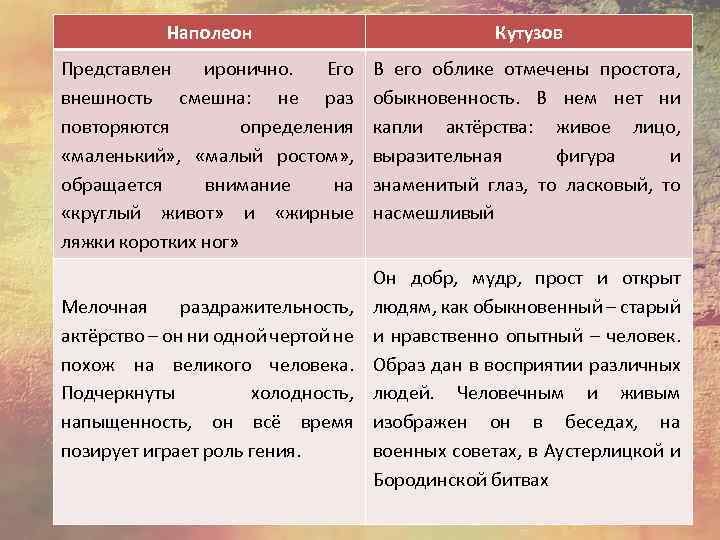 | Наполеон | Кутузов |
|---|---|
| Представлен иронично. Его внешность смешна: не раз повторяются определения «маленький», «малый ростом», обращается внимание на «круглый живот» и «жирные ляжки коротких ног» | В его облике отмечены простота, обыкновенность. В нем нет ни капли актёрства: живое лицо, выразительная фигура и знаменитый глаз, то ласковый, то насмешливый |
| Мелочная раздражительность, актёрство – он ни одной чертой не похож на великого человека. Подчеркнуты холодность, напыщенность, он всё время позирует играет роль гения. | Он добр, мудр, прост и открыт людям, как обыкновенный – старый и нравственно опытный – человек. Образ дан в восприятии различных людей. Человечным и живым изображен он в беседах, на военных советах, в Аустерлицкой и Бородинской битвах |